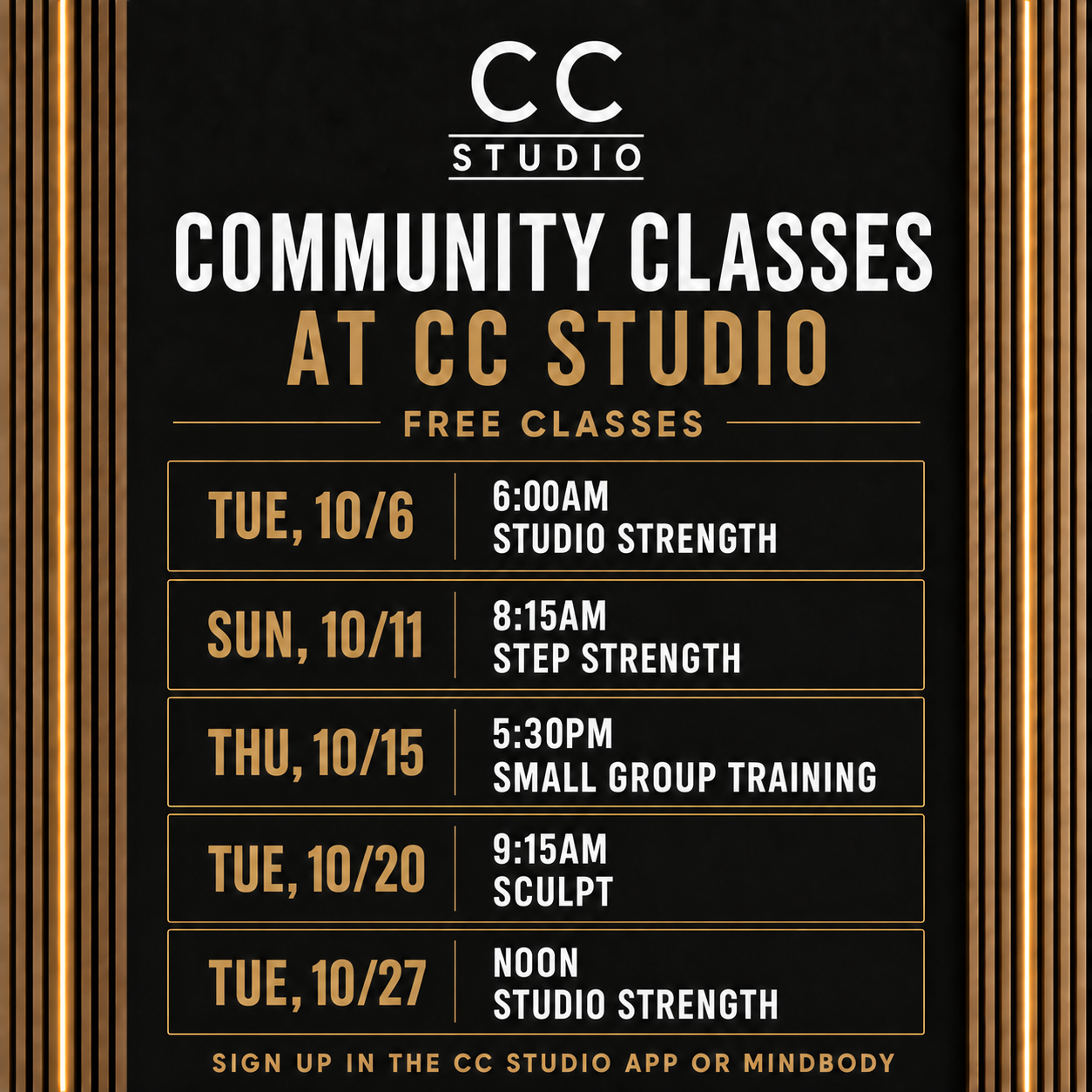 CC
STUDIO

COMMUNITY CLASSES
AT CC STUDIO

FREE CLASSES

TUE, 10/6
6:00AM
STUDIO STRENGTH

SUN, 10/11
8:15AM
STEP STRENGTH

THU, 10/15
5:30PM
SMALL GROUP TRAINING

TUE, 10/20
9:15AM
SCULPT

TUE, 10/27
NOON
STUDIO STRENGTH

SIGN UP IN THE CC STUDIO APP OR MINDBODY